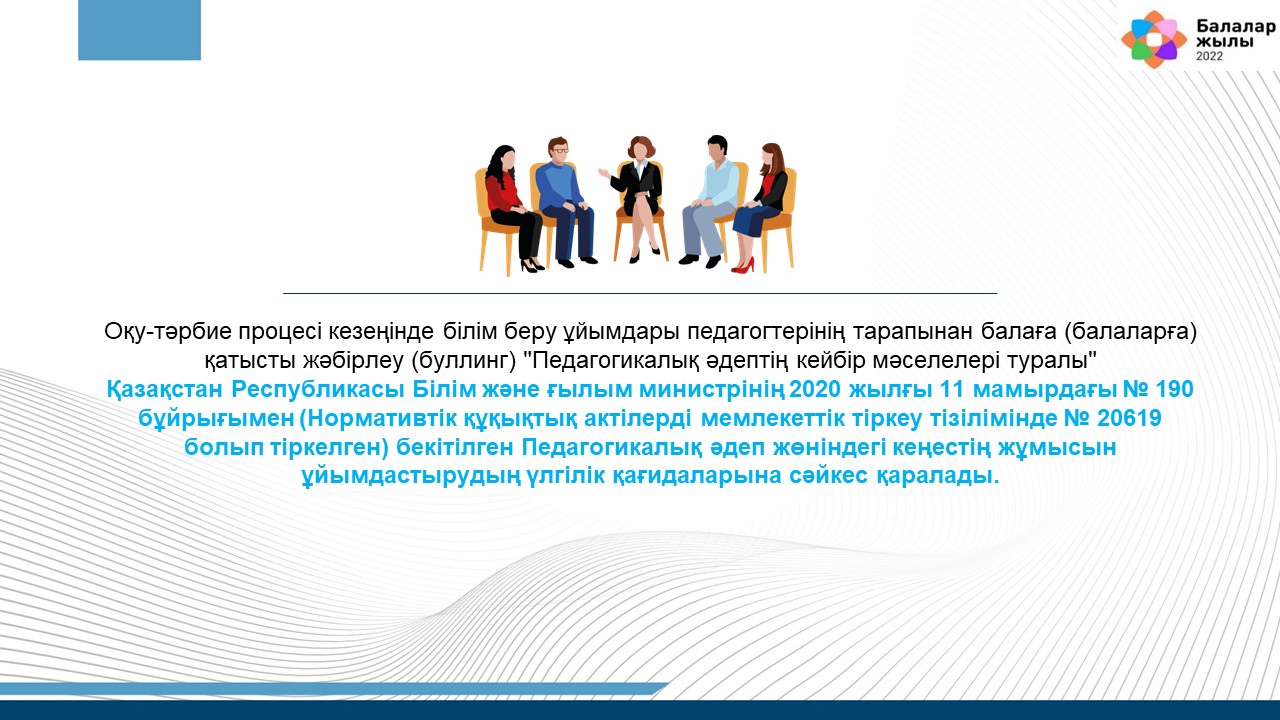 Балалар жылы 2022

Оқу-тәрбие процесі кезеңінде білім беру ұйымдары педагогтерінің тарапынан балаға (балаларға) қатысты жәбірлеу (буллинг) "Педагогикалық әдептің кейбір мәселелері туралы" Қазақстан Республикасы Білім және ғылым министрінің 2020 жылғы 11 мамырдағы № 190 бұйрығымен (Нормативтік құқықтық актілерді мемлекеттік тіркеу тізілімінде № 20619 болып тіркелген) бекітілген Педагогикалық әдеп жөніндегі кеңестің жұмысын ұйымдастырудың үлгілік қағидаларына сәйкес қаралады.